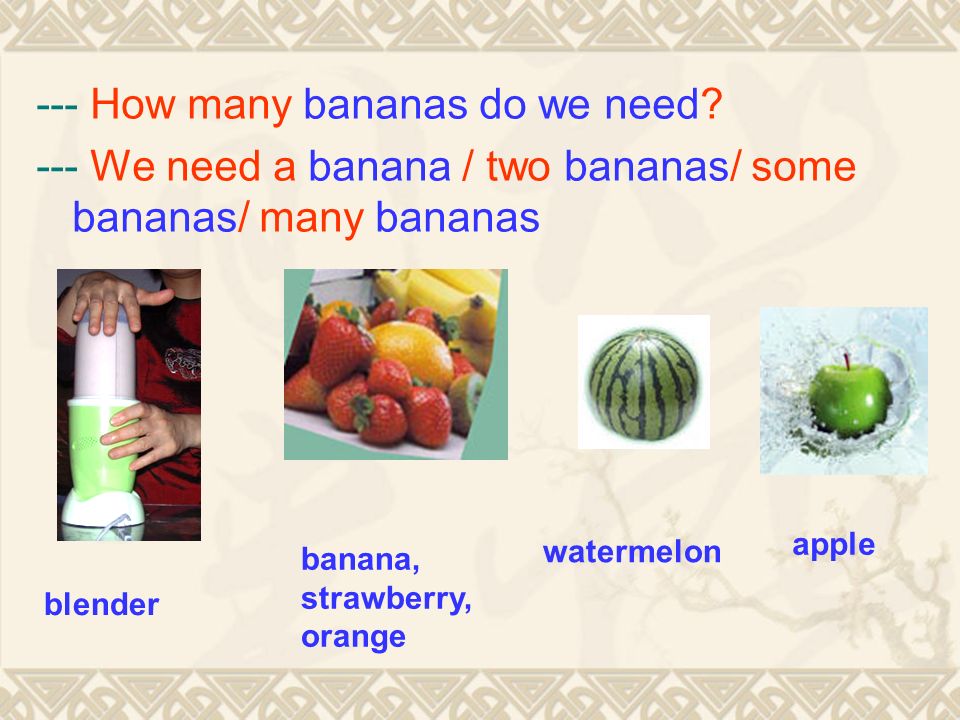 --- How many bananas do we need?
--- We need a banana / two bananas/ some bananas/ many bananas

blender

banana, strawberry, orange

watermelon

apple